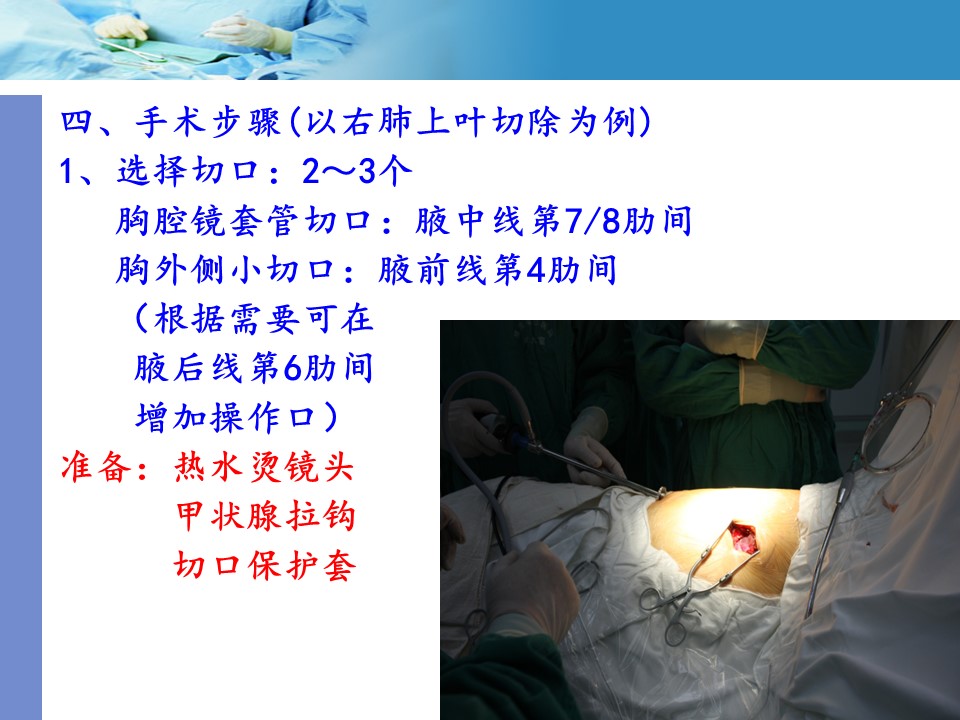 四、手术步骤(以右肺上叶切除为例)
1、选择切口：2～3个
胸腔镜套管切口：腋中线第7/8肋间
胸外侧小切口：腋前线第4肋间
（根据需要可在腋后线第6肋间增加操作口）
准备：热水烫镜头
甲状腺拉钩
切口保护套